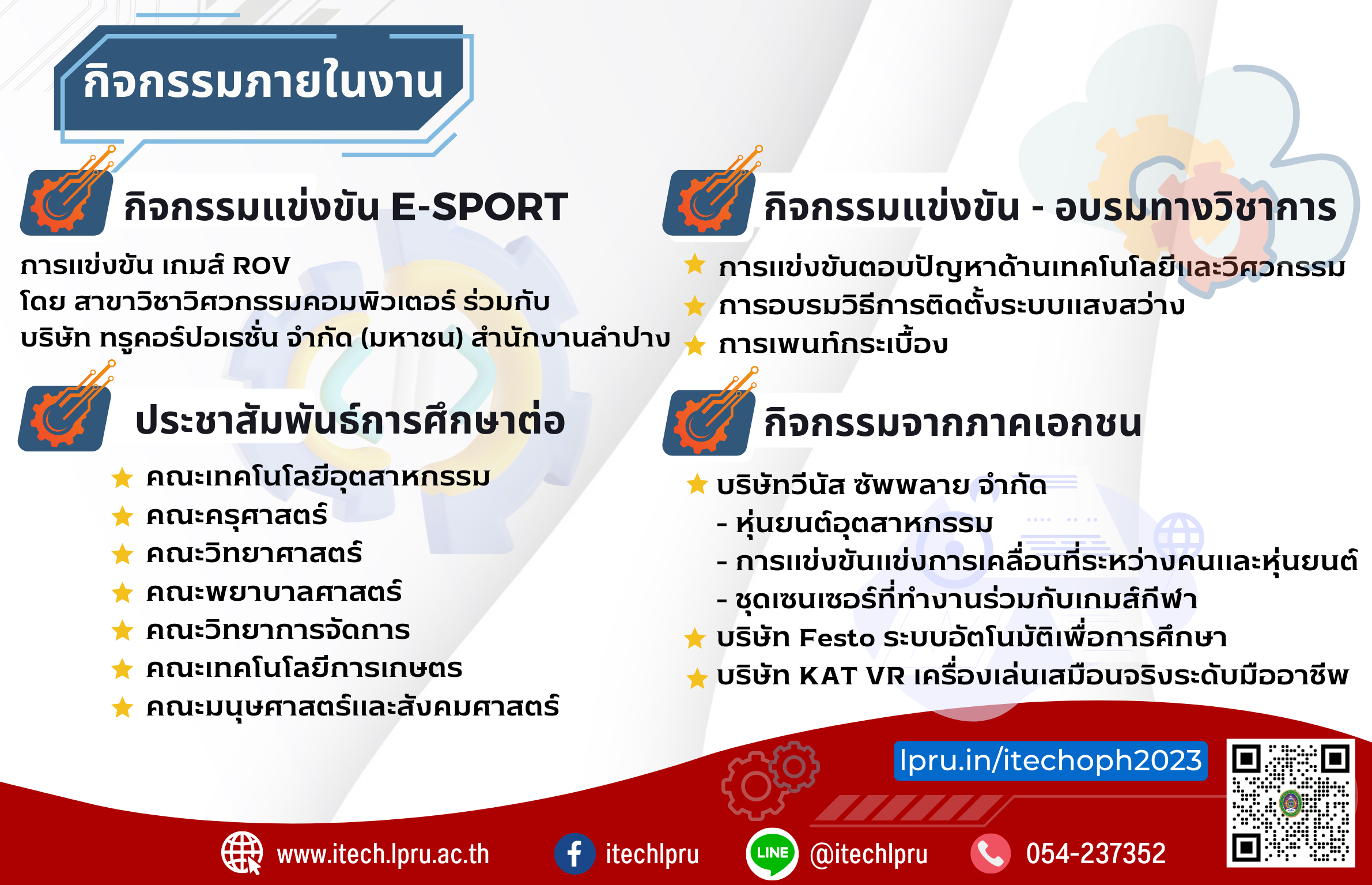 กิจกรรมภายในงาน

กิจกรรมแข่งขัน E-SPORT

การแข่งขัน เกมส์ ROV
โดย สาขาวิชาวิศวกรรมคอมพิวเตอร์ ร่วมกับ บริษัท ทรูคอร์ปอเรชั่น จำกัด (มหาชน) สำนักงานลำปาง

ประชาสัมพันธ์การศึกษาต่อ

คณะเทคโนโลยีอุตสาหกรรม
คณะครุศาสตร์
คณะวิทยาศาสตร์
คณะพยาบาลศาสตร์
คณะวิทยาการจัดการ
คณะเทคโนโลยีการเกษตร
คณะมนุษศาสตร์และสังคมศาสตร์

กิจกรรมแข่งขัน - อบรมทางวิชาการ

การแข่งขันตอบปัญหาด้านเทคโนโลยีและวิศวกรรม
การอบรมวิธีการติดตั้งระบบแสงสว่าง
การเพนท์กระเบื้อง

กิจกรรมจากภาคเอกชน

บริษัทวีนัส ซัพพลาย จำกัด
- หุ่นยนต์อุตสาหกรรม
- การแข่งขันแข่งการเคลื่อนที่ระหว่างคนและหุ่นยนต์
- ชุดเซนเซอร์ที่ทำงานร่วมกับเกมส์กีฬา
บริษัท Festo ระบบอัตโนมัติเพื่อการศึกษา
บริษัท KAT VR เครื่องเล่นเสมือนจริงระดับมืออาชีพ

lpru.in/itechoph2023

www.itech.lpru.ac.th
itechlpru
LINE @itechlpru
054-237352